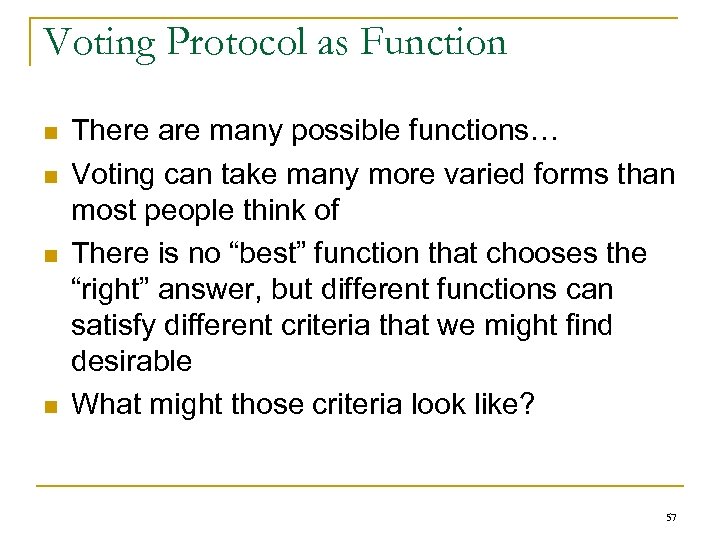 Voting Protocol as Function

There are many possible functions…

Voting can take many more varied forms than most people think of

There is no “best” function that chooses the “right” answer, but different functions can satisfy different criteria that we might find desirable

What might those criteria look like?

57